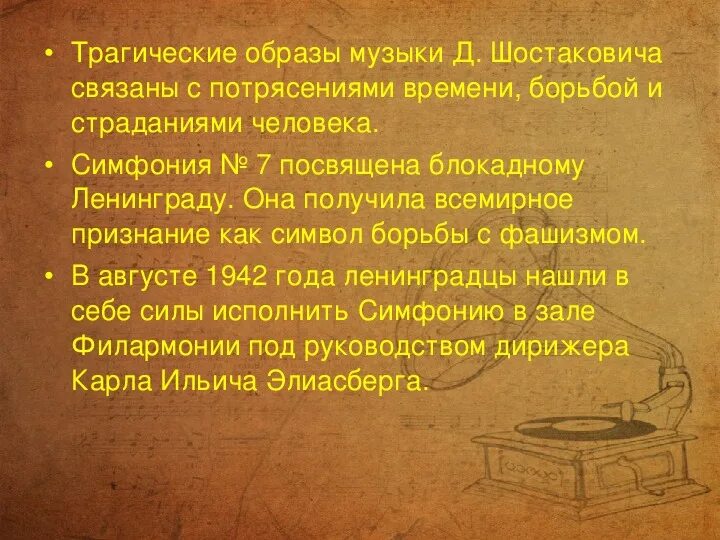 • Трагические образы музыки Д. Шостаковича связаны с потрясениями времени, борьбой и страданиями человека.

• Симфония № 7 посвящена блокадному Ленинграду. Она получила всемирное признание как символ борьбы с фашизмом.

• В августе 1942 года ленинградцы нашли в себе силы исполнить Симфонию в зале Филармонии под руководством дирижера Карла Ильича Элиасберга.